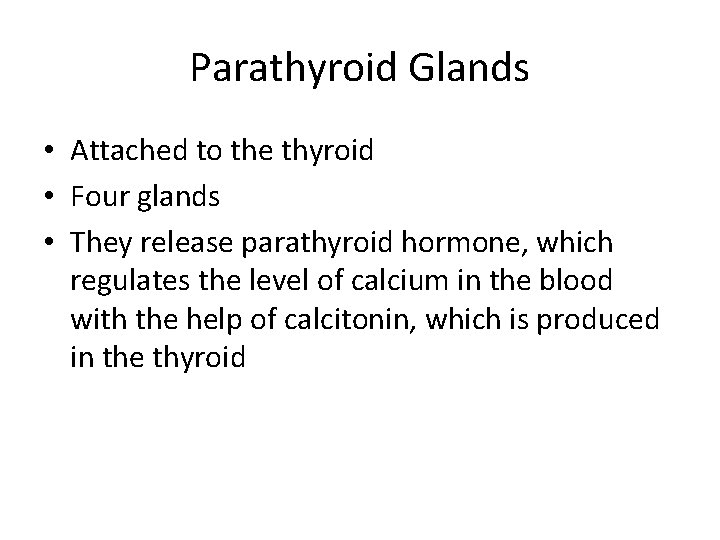 Parathyroid Glands

• Attached to the thyroid
• Four glands
• They release parathyroid hormone, which regulates the level of calcium in the blood with the help of calcitonin, which is produced in the thyroid